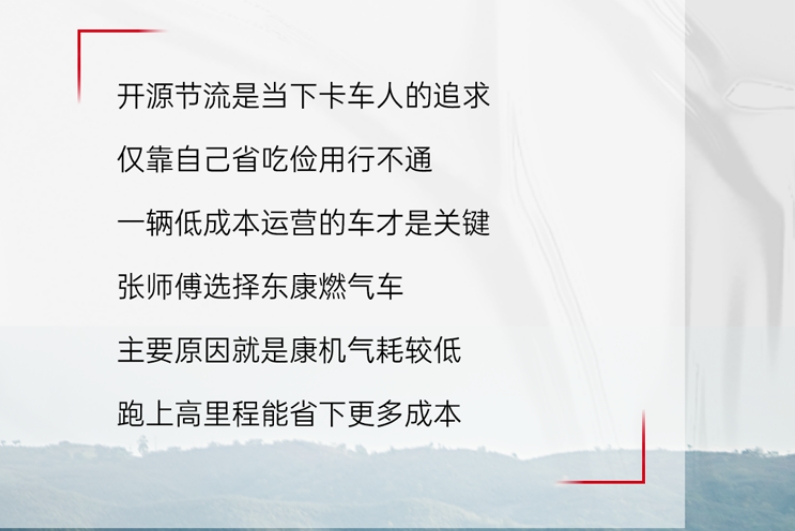 开源节流是当下卡车人的追求

仅靠自己省吃俭用行不通

一辆低成本运营的车才是关键

张师傅选择东康燃气车

主要原因就是康机气耗较低

跑上高里程能省下更多成本